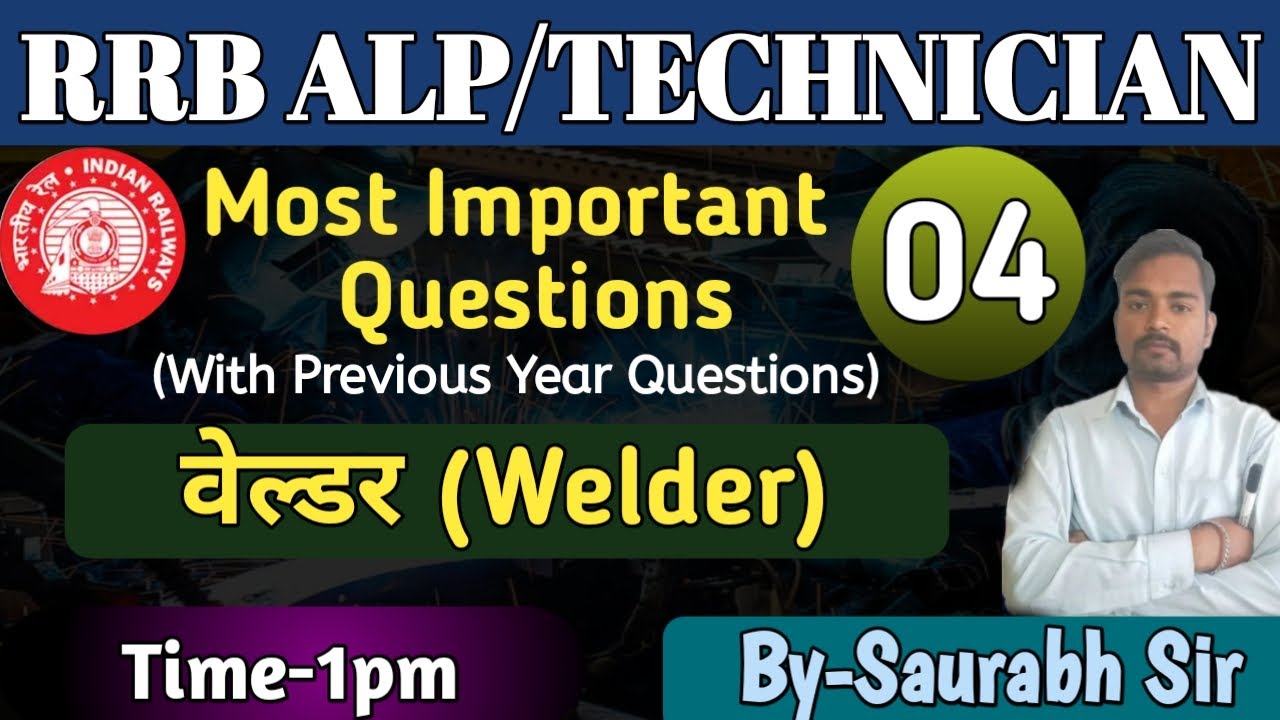 RRB ALP/TECHNICIAN

भारतीय रेल • INDIAN RAILWAYS

Most Important Questions

(With Previous Year Questions)

04

वेल्डर (Welder)

Time-1pm

By-Saurabh Sir